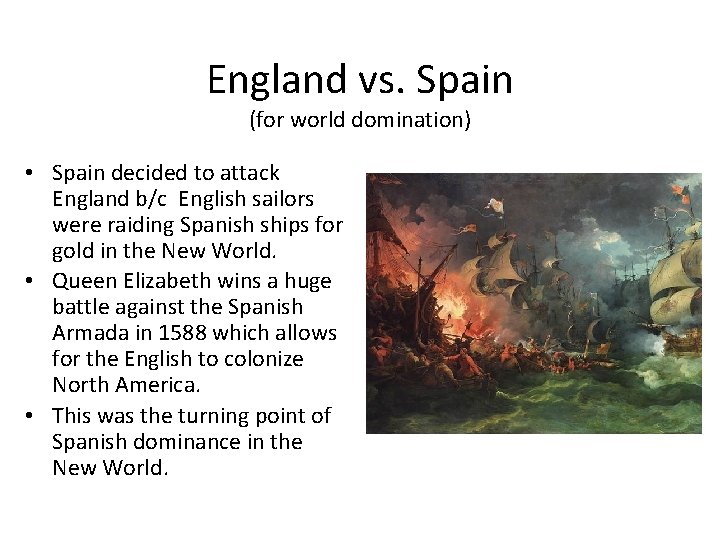 England vs. Spain
(for world domination)

• Spain decided to attack England b/c English sailors were raiding Spanish ships for gold in the New World.
• Queen Elizabeth wins a huge battle against the Spanish Armada in 1588 which allows for the English to colonize North America.
• This was the turning point of Spanish dominance in the New World.